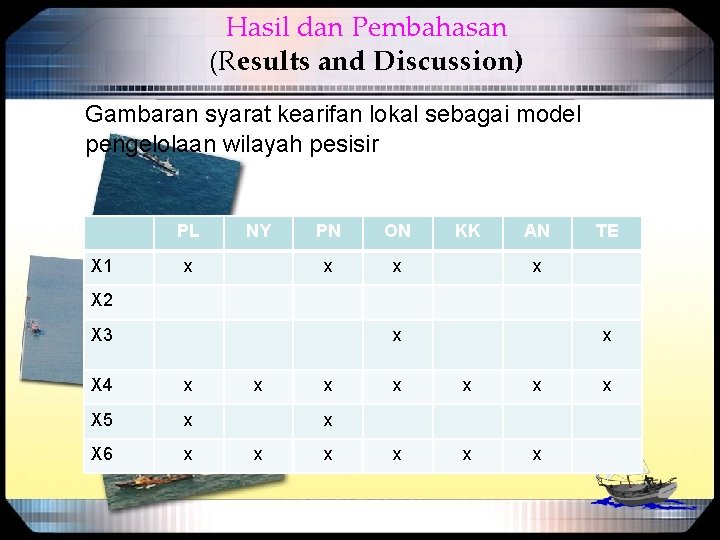 Hasil dan Pembahasan
(Results and Discussion)

Gambaran syarat kearifan lokal sebagai model pengelolaan wilayah pesisir

| | PL | NY | PN | ON | KK | AN | TE |
|---|---|---|---|---|---|---|---|
| X1 | x | | x | x | | x | |
| X2 | | | | | | | |
| X3 | | | | x | | | x |
| X4 | x | x | x | x | x | x | x |
| X5 | x | | x | | | | |
| X6 | x | x | x | x | x | x | |